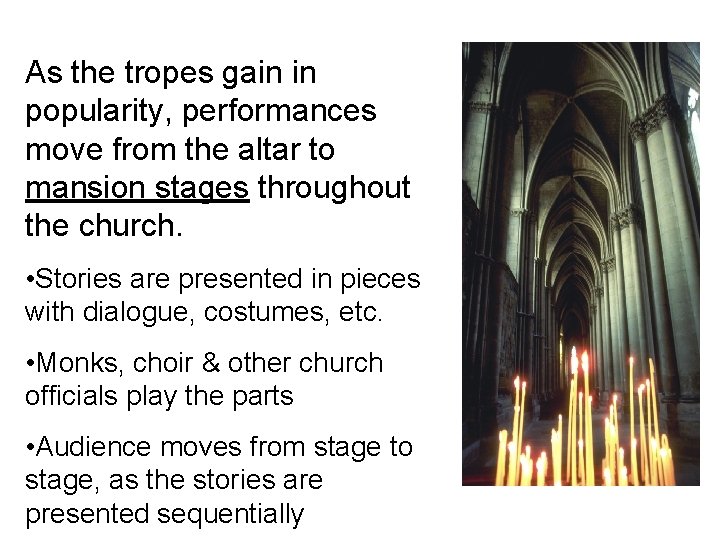 As the tropes gain in popularity, performances move from the altar to mansion stages throughout the church.

•Stories are presented in pieces with dialogue, costumes, etc.

•Monks, choir & other church officials play the parts

•Audience moves from stage to stage, as the stories are presented sequentially